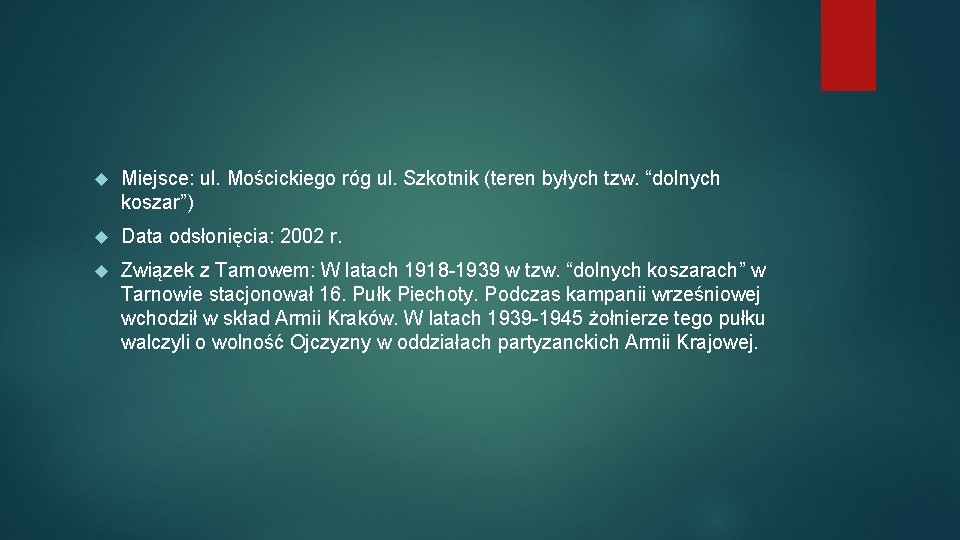 Miejsce: ul. Mościckiego róg ul. Szkotnik (teren byłych tzw. “dolnych koszar”)

Data odsłonięcia: 2002 r.

Związek z Tarnowem: W latach 1918-1939 w tzw. “dolnych koszarach” w Tarnowie stacjonował 16. Pułk Piechoty. Podczas kampanii wrześniowej wchodził w skład Armii Kraków. W latach 1939-1945 żołnierze tego pułku walczyli o wolność Ojczyzny w oddziałach partyzanckich Armii Krajowej.